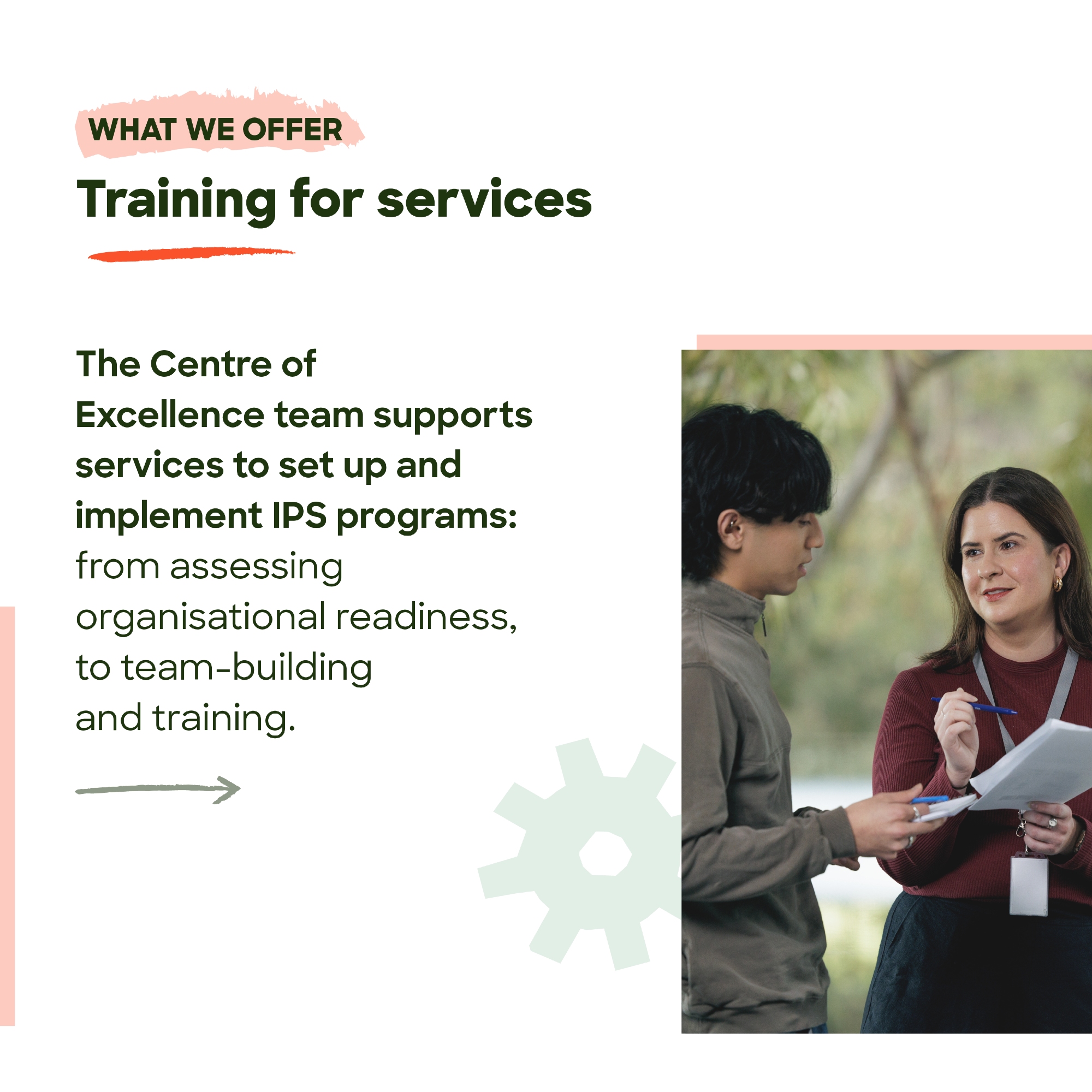 WHAT WE OFFER

Training for services

The Centre of Excellence team supports services to set up and implement IPS programs: from assessing organisational readiness, to team-building and training.